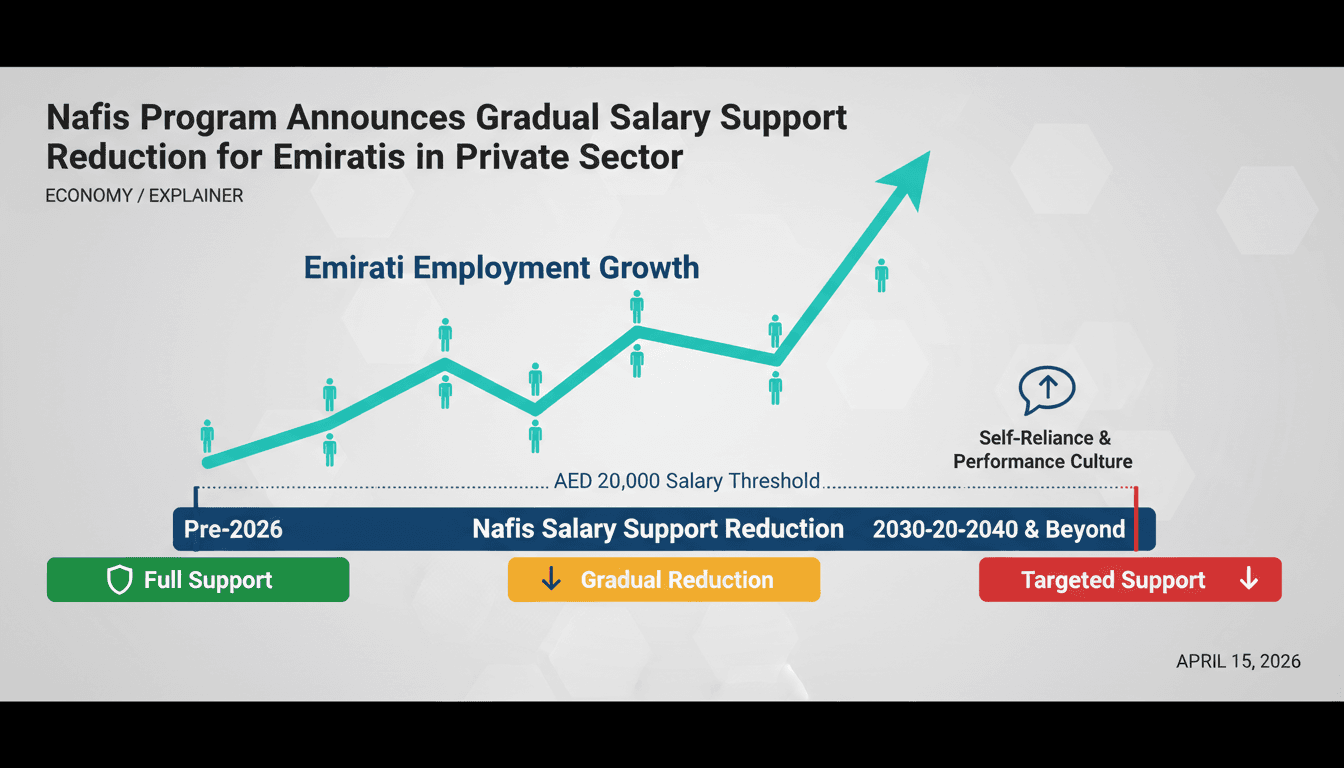 Nafis Program Announces Gradual Salary Support Reduction for Emiratis in Private Sector

ECONOMY / EXPLAINER

Emirati Employment Growth

Self-Reliance & Performance Culture

AED 20,000 Salary Threshold

Pre-2026

Nafis Salary Support Reduction

2030-20-2040 & Beyond

Full Support

Gradual Reduction

Targeted Support

APRIL 15, 2026